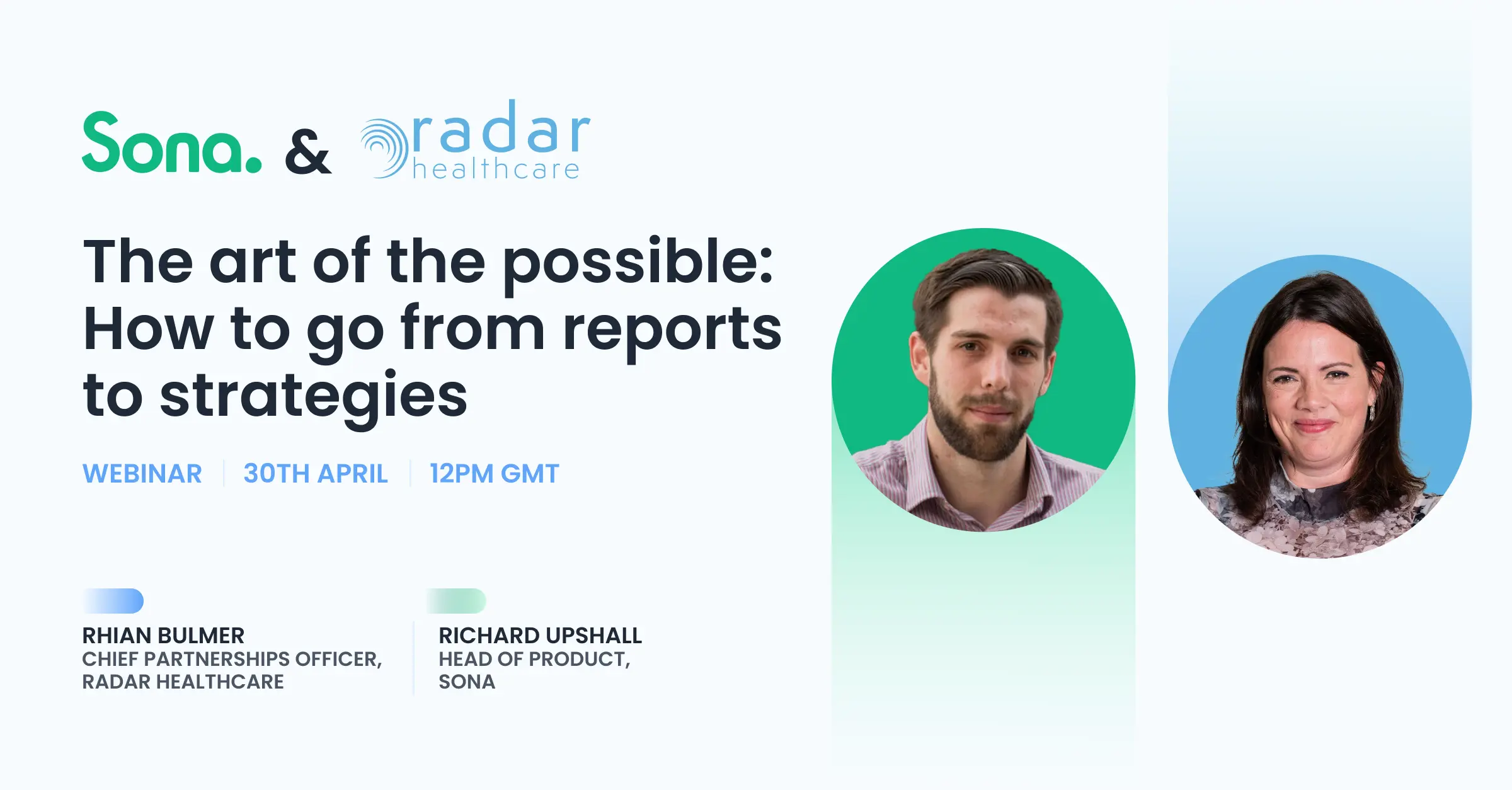 Sona. & radar healthcare

The art of the possible: How to go from reports to strategies

WEBINAR | 30TH APRIL | 12PM GMT

RHIAN BULMER
CHIEF PARTNERSHIPS OFFICER, RADAR HEALTHCARE

RICHARD UPSHALL
HEAD OF PRODUCT, SONA